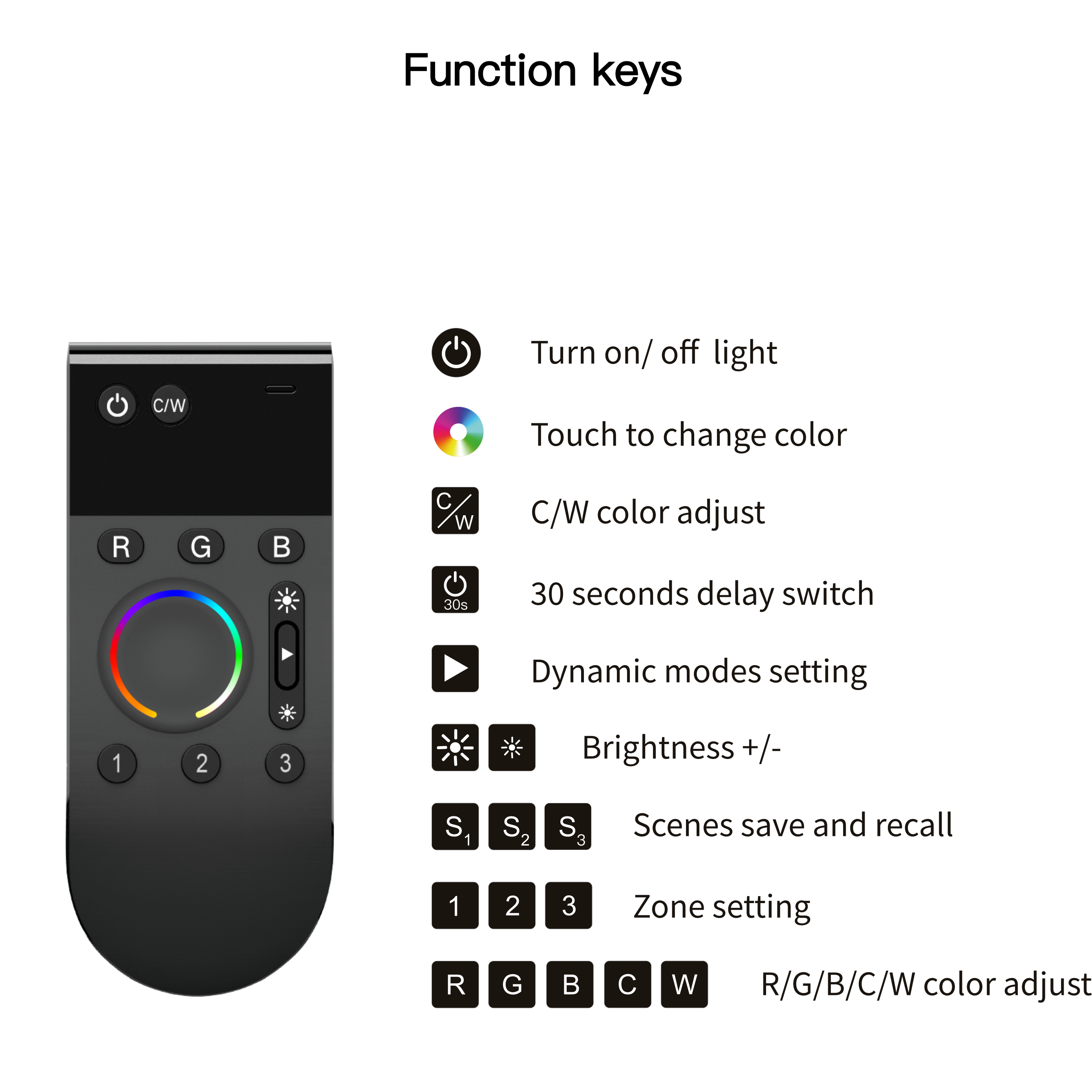 Function keys

C/W

R G B

1 2 3

Turn on/ off light

Touch to change color

C/W C/W color adjust

30s 30 seconds delay switch

Dynamic modes setting

Brightness +/-

$S_1$ $S_2$ $S_3$ Scenes save and recall

1 2 3 Zone setting

R G B C W R/G/B/C/W color adjust